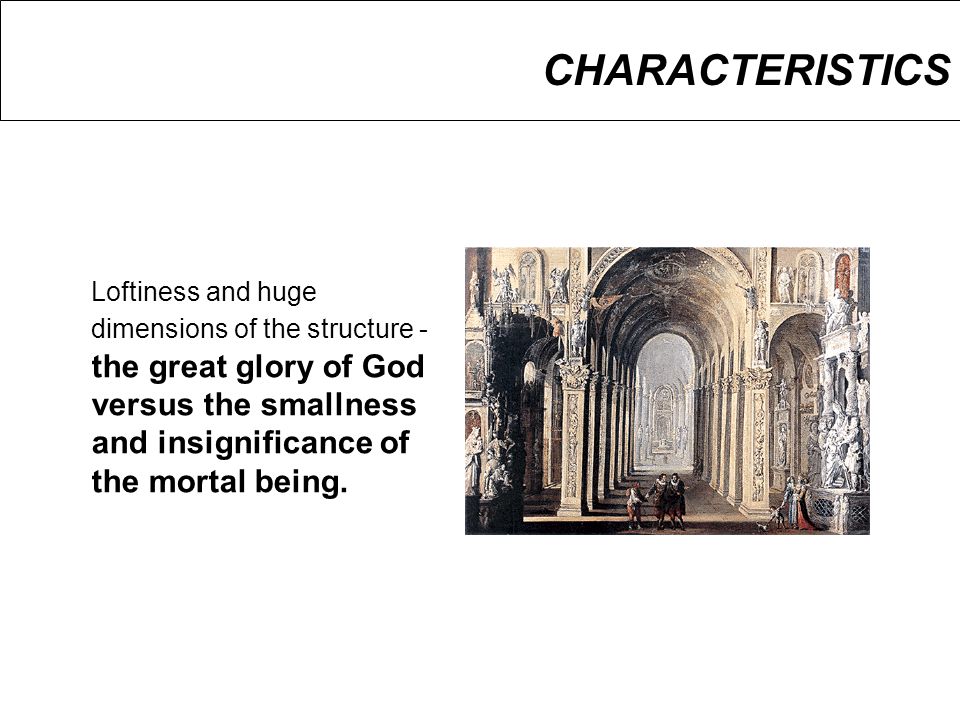 CHARACTERISTICS

Loftiness and huge dimensions of the structure - the great glory of God versus the smallness and insignificance of the mortal being.